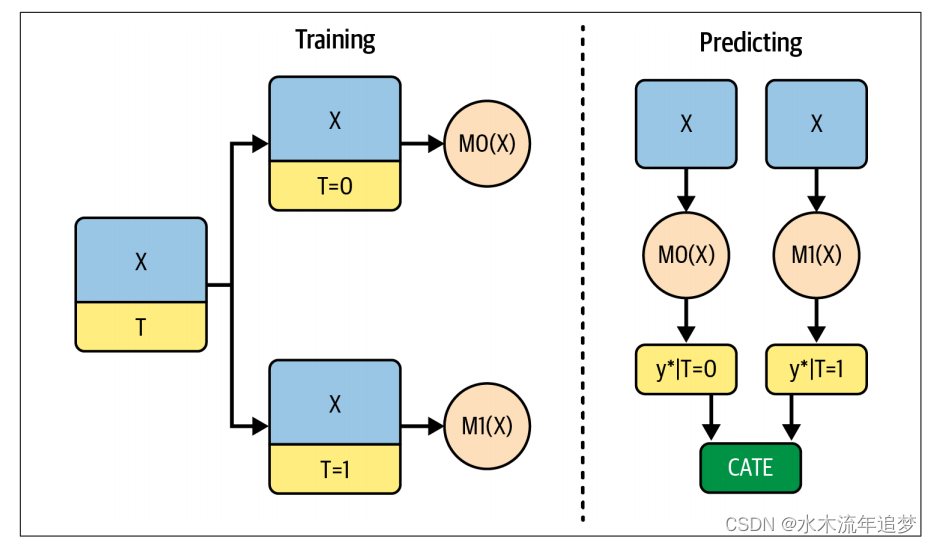 Training

X
T

X
T=0

M0(X)

X
T=1

M1(X)

Predicting

X

X

M0(X)

M1(X)

y*|T=0

y*|T=1

CATE

CSDN @水木流年追梦